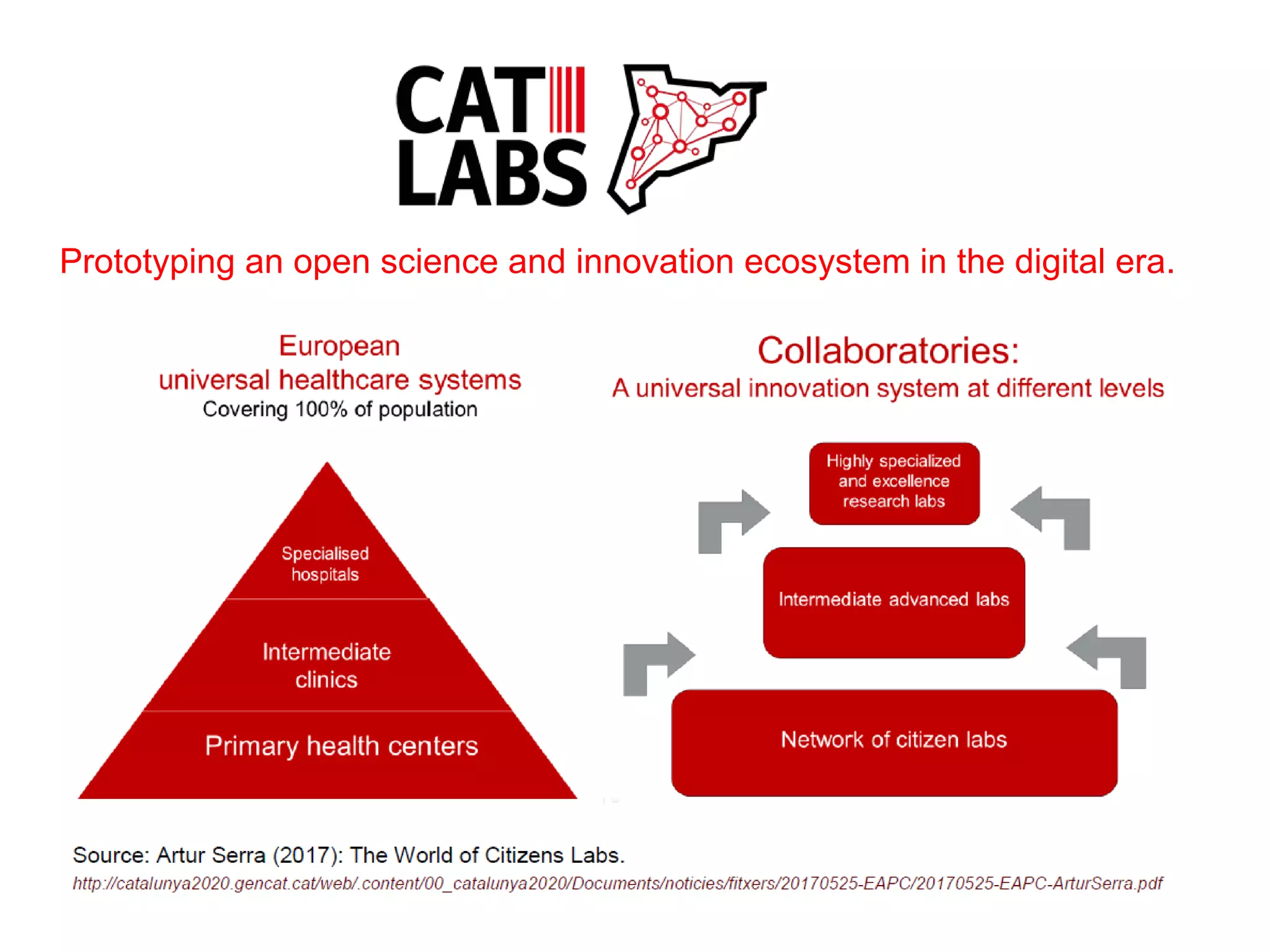 CAT LABS

Prototyping an open science and innovation ecosystem in the digital era.

European universal healthcare systems
Covering 100% of population

Specialised hospitals

Intermediate clinics

Primary health centers

Collaboratories:
A universal innovation system at different levels

Highly specialized and excellence research labs

Intermediate advanced labs

Network of citizen labs

Source: Artur Serra (2017): The World of Citizens Labs.
http://catalunya2020.gencat.cat/web/.content/00_catalunya2020/Documents/noticies/fitxers/20170525-EAPC/20170525-EAPC-ArturSerra.pdf